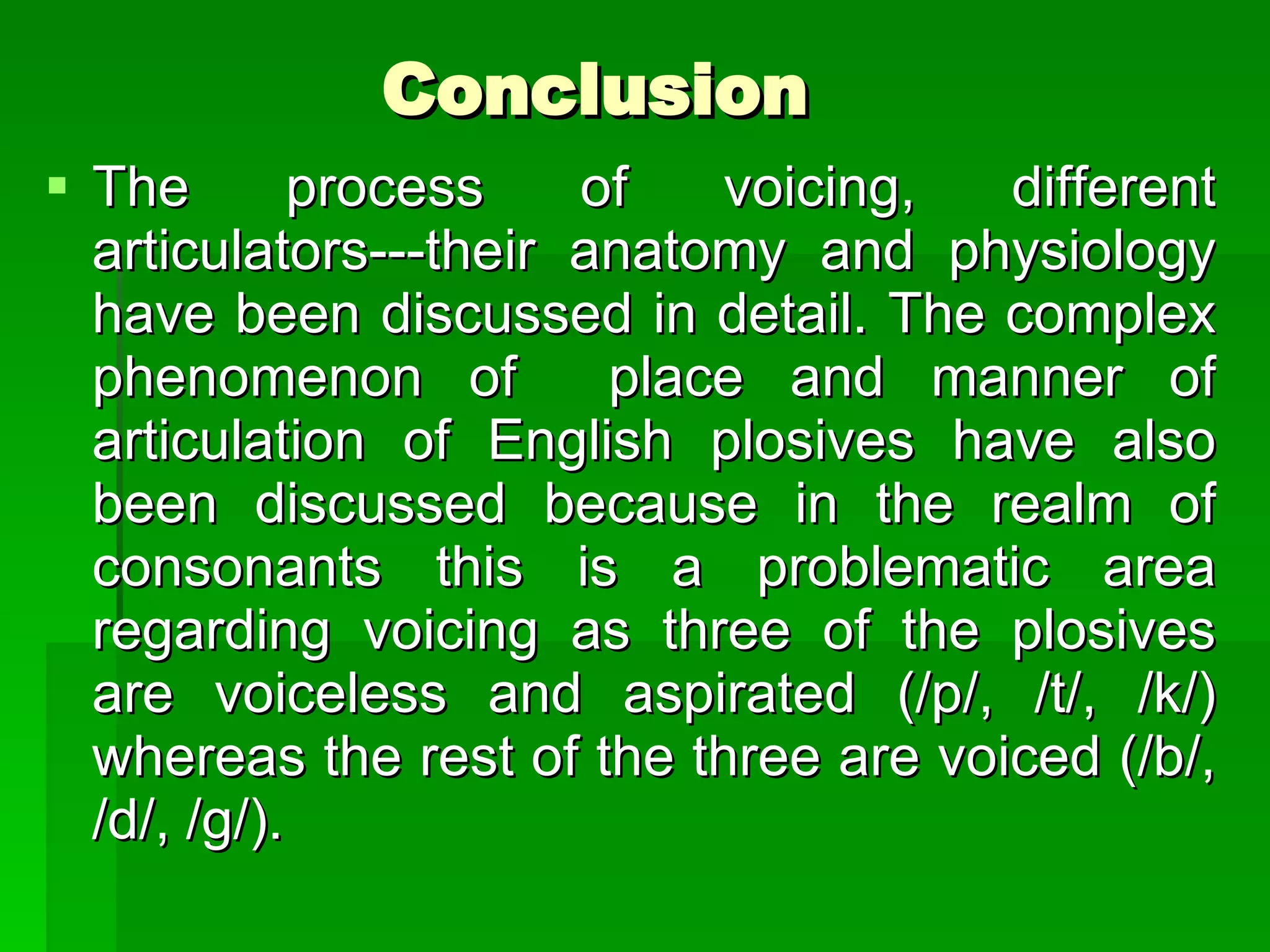 Conclusion

▪ The process of voicing, different articulators---their anatomy and physiology have been discussed in detail. The complex phenomenon of place and manner of articulation of English plosives have also been discussed because in the realm of consonants this is a problematic area regarding voicing as three of the plosives are voiceless and aspirated (/p/, /t/, /k/) whereas the rest of the three are voiced (/b/, /d/, /g/).